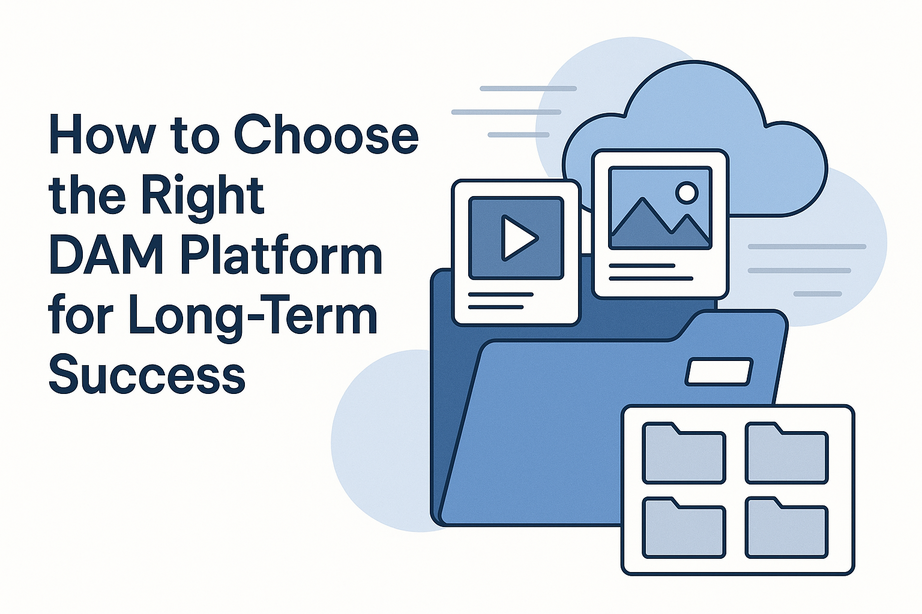 How to Choose the Right DAM Platform for Long-Term Success